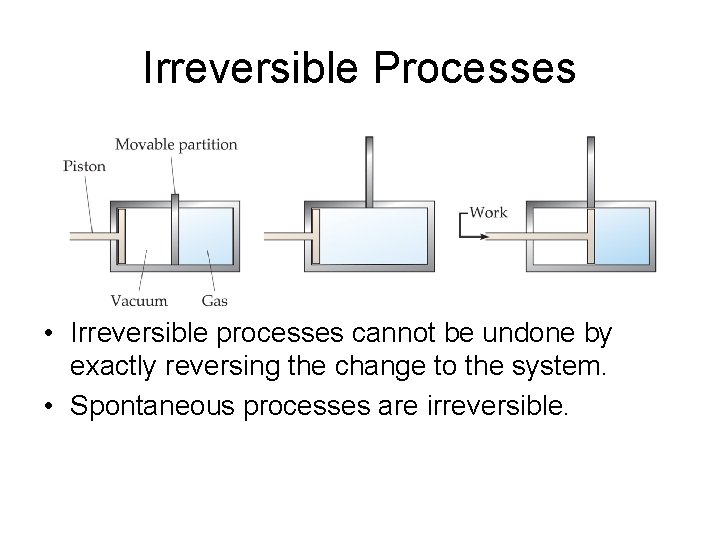 Irreversible Processes

Movable partition

Piston

Vacuum

Gas

Work

• Irreversible processes cannot be undone by exactly reversing the change to the system.

• Spontaneous processes are irreversible.